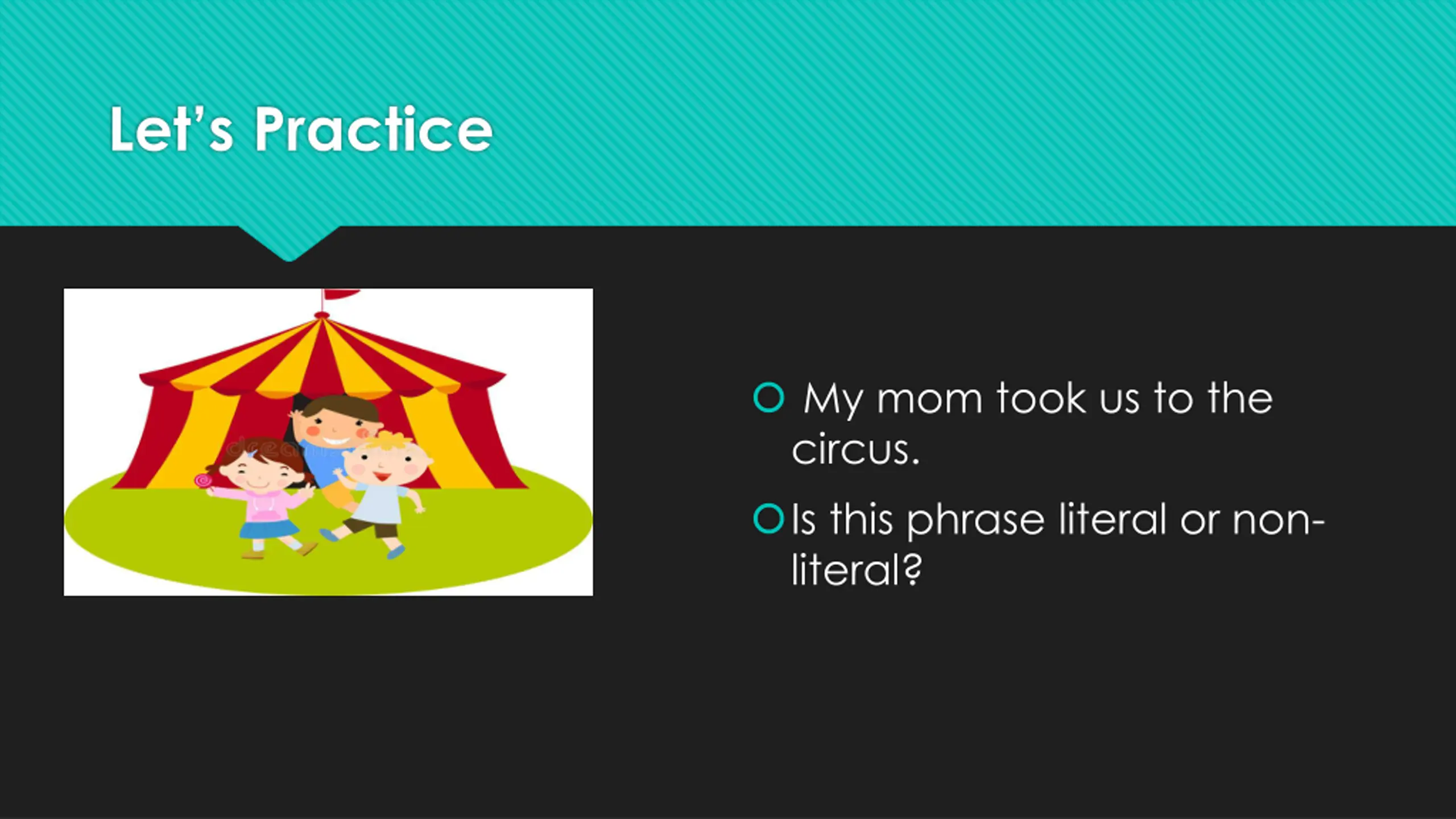 Let's Practice

My mom took us to the circus.

Is this phrase literal or non-literal?